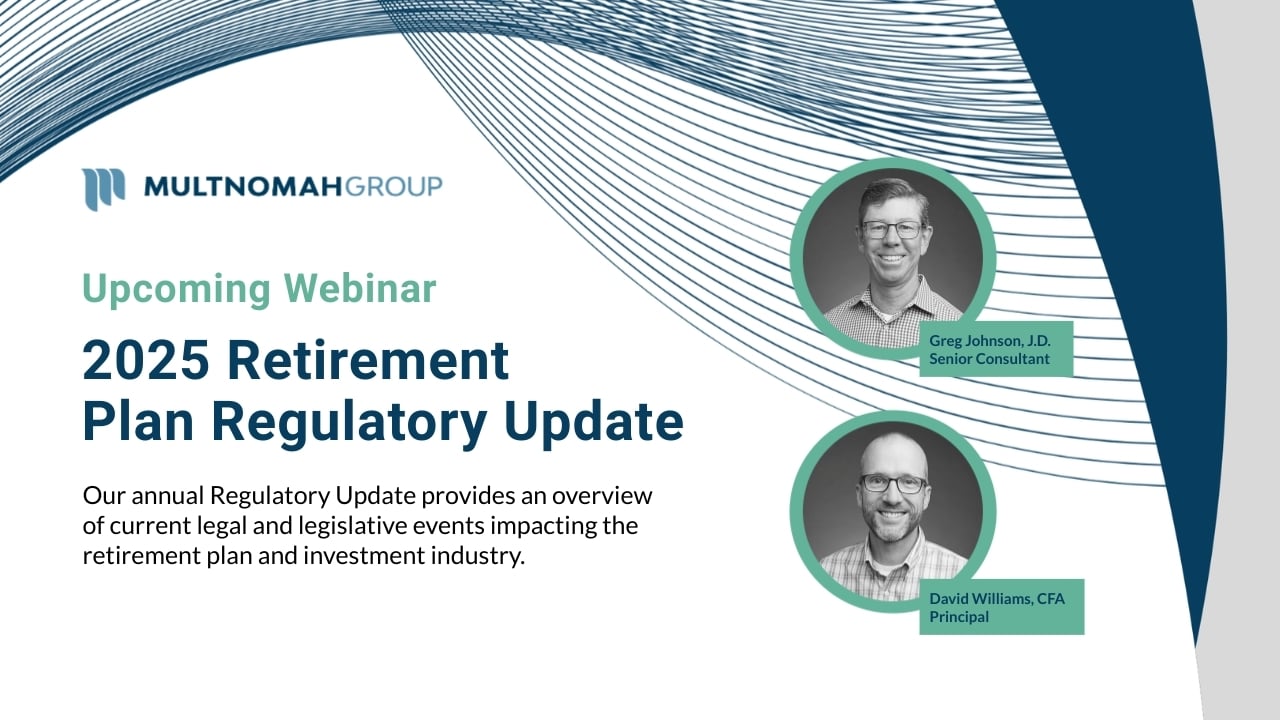 MULTNOMAHGROUP

Upcoming Webinar

2025 Retirement Plan Regulatory Update

Our annual Regulatory Update provides an overview of current legal and legislative events impacting the retirement plan and investment industry.

Greg Johnson, J.D.
Senior Consultant

David Williams, CFA
Principal